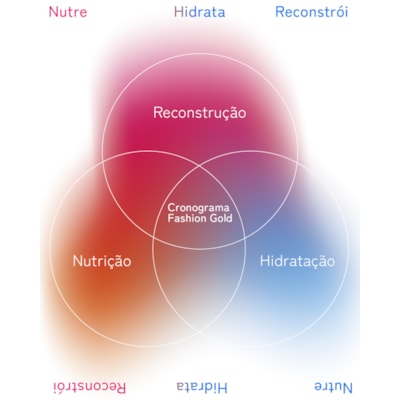 Nutre Hidrata Reconstrói

Reconstrução

Cronograma Fashion Gold

Nutrição

Hidratação

Reconstrói Hidrata Nutre